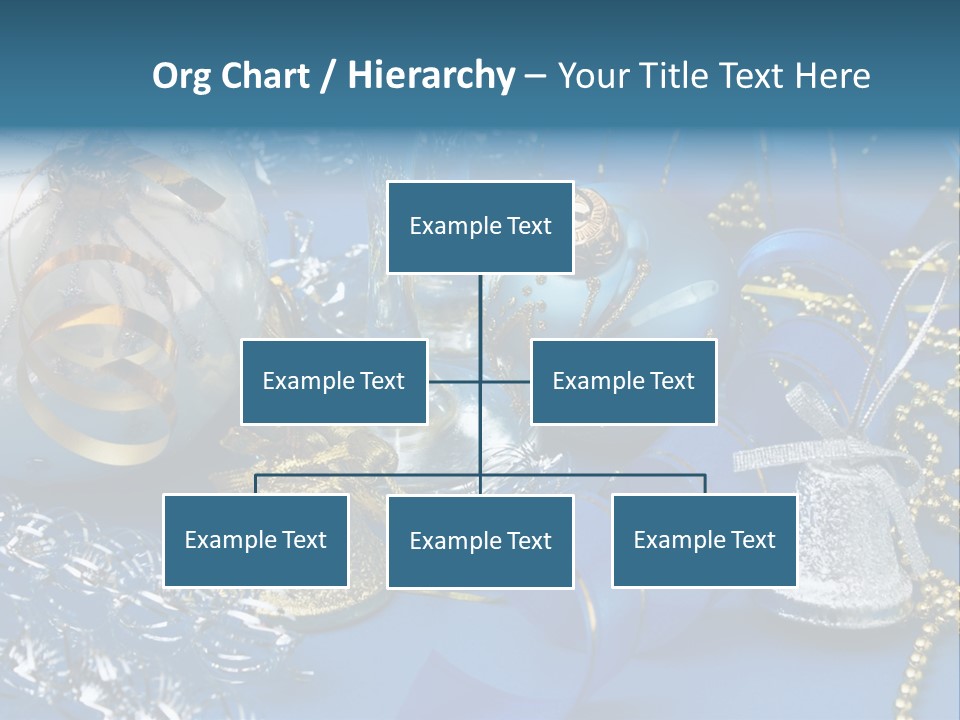 Org Chart / Hierarchy – Your Title Text Here

Example Text

Example Text

Example Text

Example Text

Example Text

Example Text